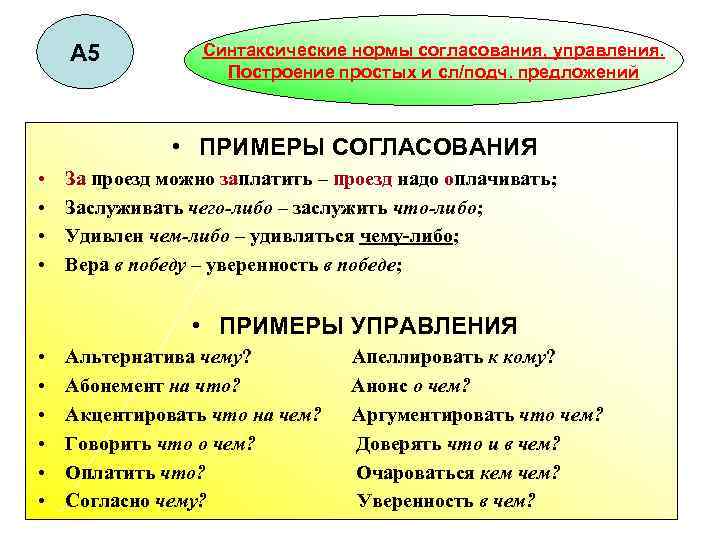 А5

Синтаксические нормы согласования, управления. Построение простых и сл/подч. предложений

• ПРИМЕРЫ СОГЛАСОВАНИЯ

• За проезд можно заплатить – проезд надо оплачивать;
• Заслуживать чего-либо – заслужить что-либо;
• Удивлен чем-либо – удивляться чему-либо;
• Вера в победу – уверенность в победе;

• ПРИМЕРЫ УПРАВЛЕНИЯ

• Альтернатива чему?
• Абонемент на что?
• Акцентировать что на чем?
• Говорить что о чем?
• Оплатить что?
• Согласно чему?

Апеллировать к кому?
Анонс о чем?
Аргументировать что чем?
Доверять что и в чем?
Очароваться кем чем?
Уверенность в чем?